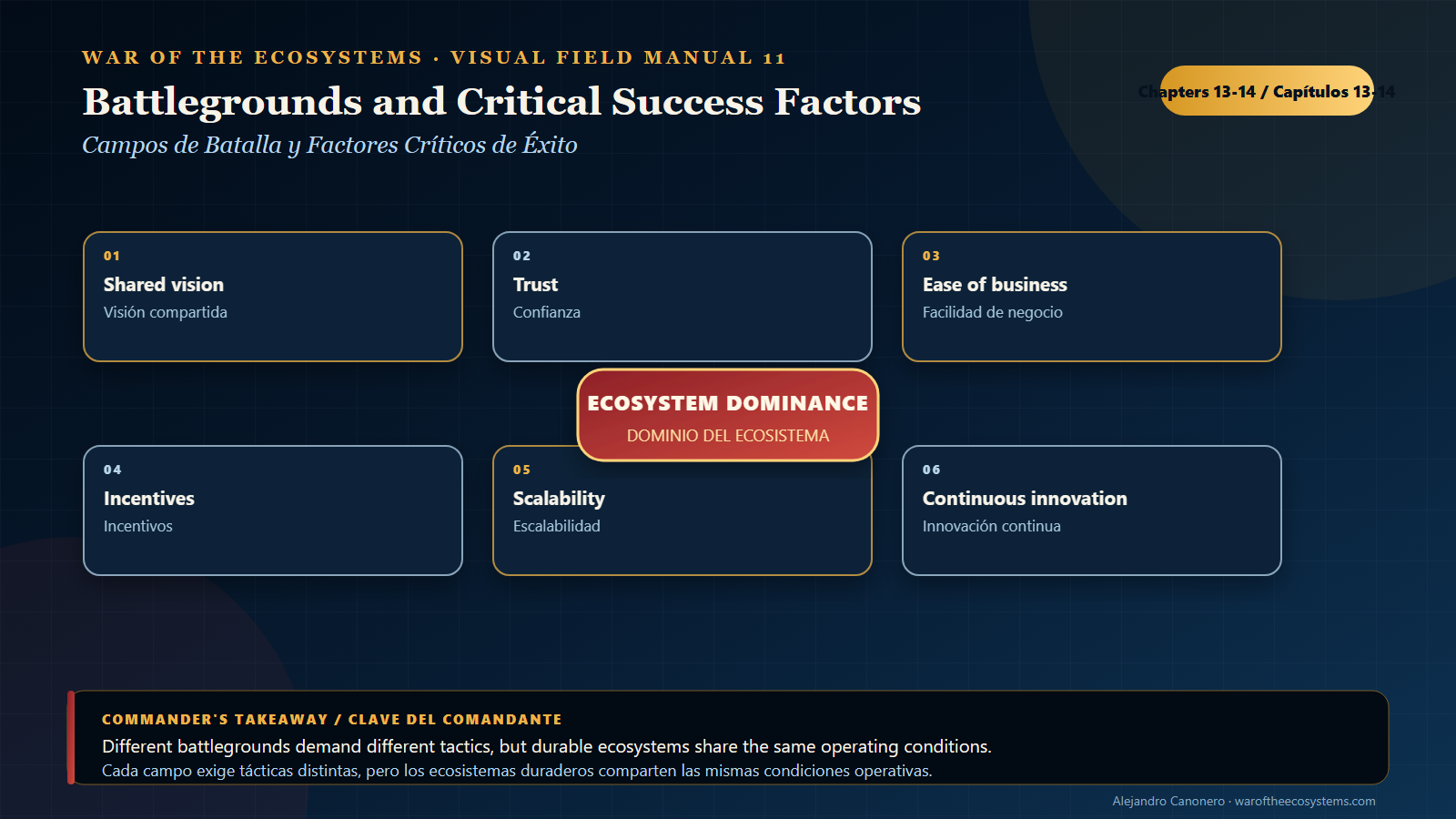 WAR OF THE ECOSYSTEMS · VISUAL FIELD MANUAL 11

Battlegrounds and Critical Success Factors

Campos de Batalla y Factores Críticos de Éxito

Chapters 13-14 / Capítulos 13-14

01
Shared vision
Visión compartida

02
Trust
Confianza

03
Ease of business
Facilidad de negocio

ECOSYSTEM DOMINANCE
DOMINIO DEL ECOSISTEMA

04
Incentives
Incentivos

05
Scalability
Escalabilidad

06
Continuous innovation
Innovación continua

COMMANDER'S TAKEAWAY / CLAVE DEL COMANDANTE
Different battlegrounds demand different tactics, but durable ecosystems share the same operating conditions.
Cada campo exige tácticas distintas, pero los ecosistemas duraderos comparten las mismas condiciones operativas.

Alejandro Canonero · waroftheecosystems.com